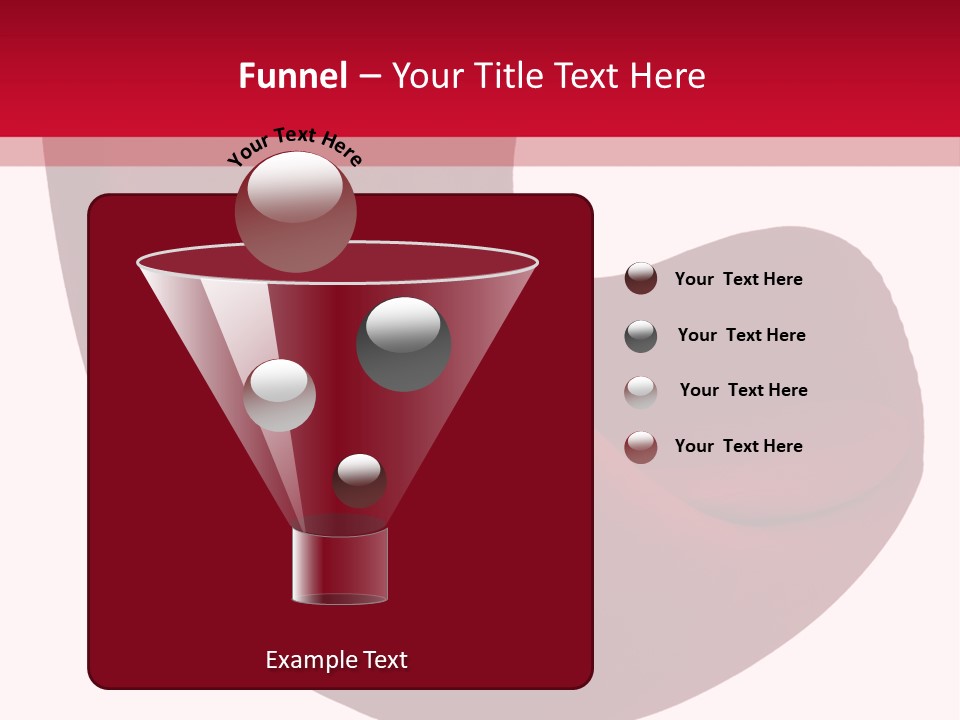 Funnel – Your Title Text Here

Your Text Here

Your Text Here

Your Text Here

Your Text Here

Your Text Here

Example Text